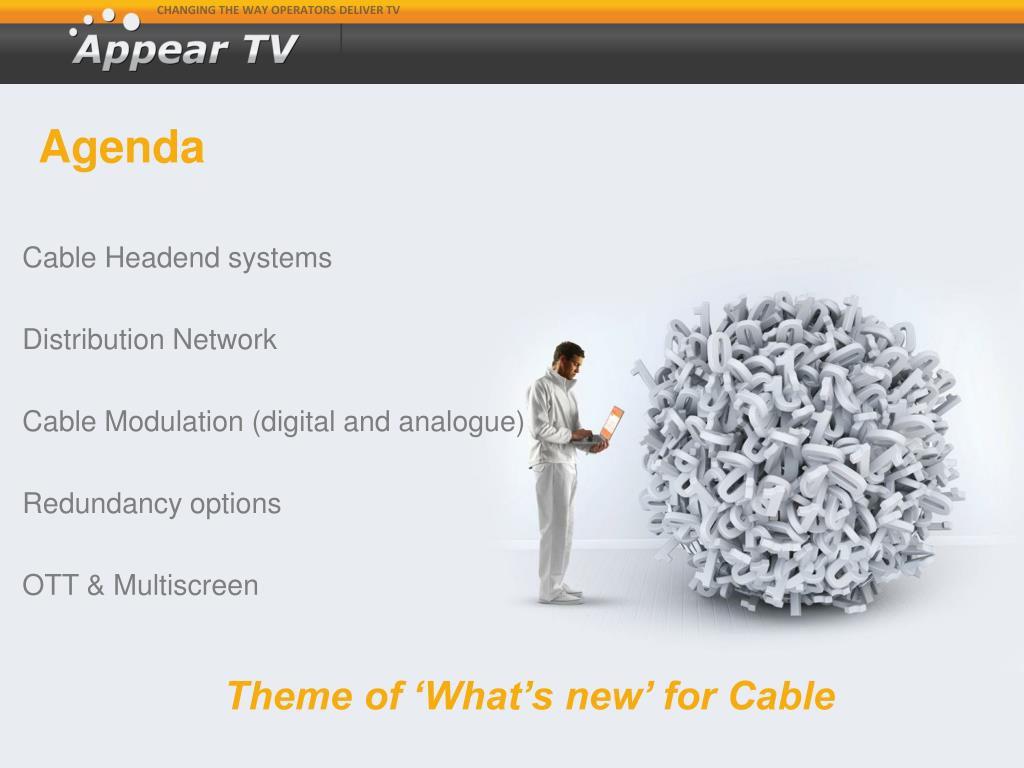 CHANGING THE WAY OPERATORS DELIVER TV

Appear TV

Agenda

Cable Headend systems

Distribution Network

Cable Modulation (digital and analogue)

Redundancy options

OTT & Multiscreen

Theme of ‘What’s new’ for Cable